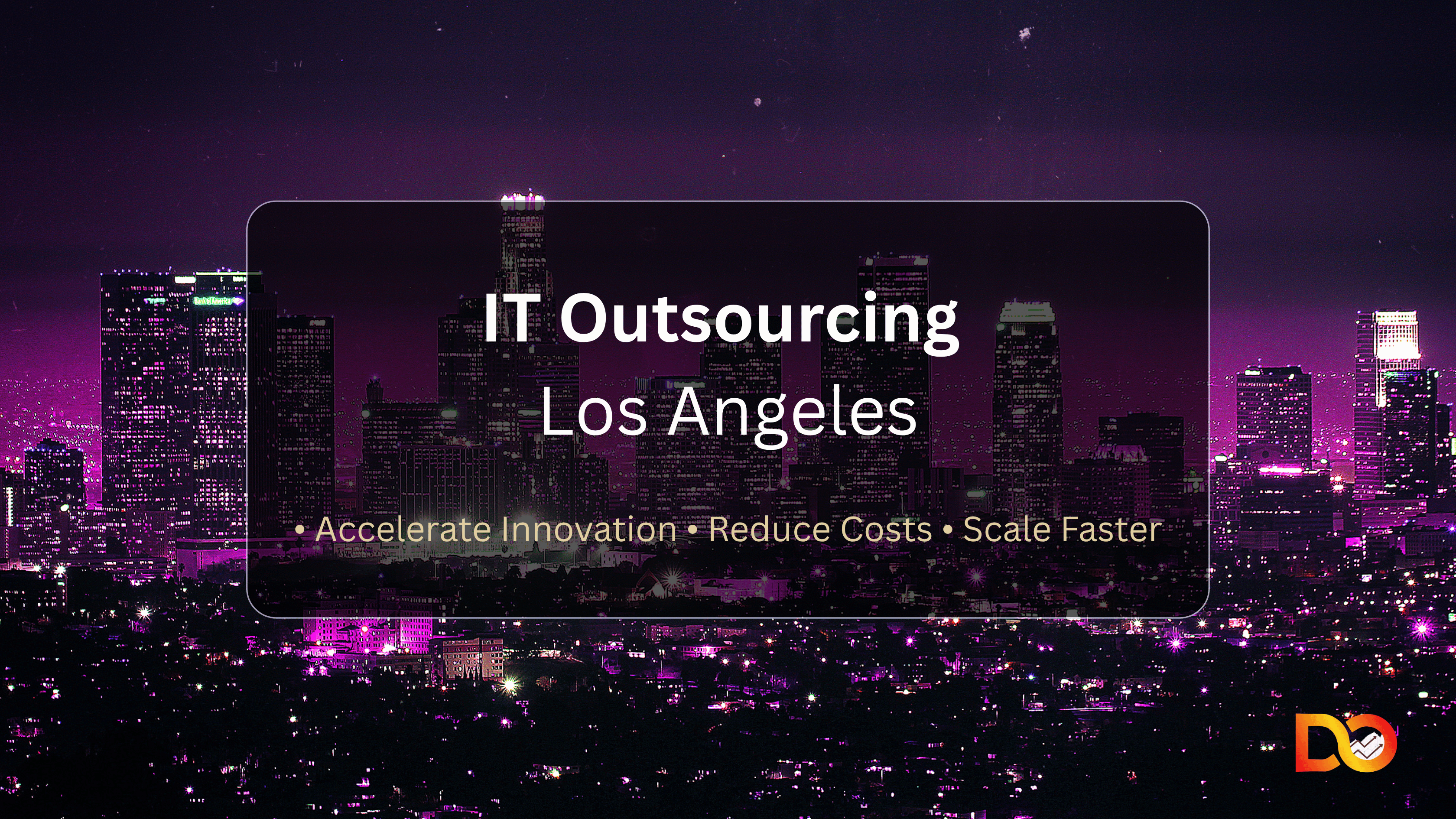 IT Outsourcing
Los Angeles

• Accelerate Innovation • Reduce Costs • Scale Faster

DO